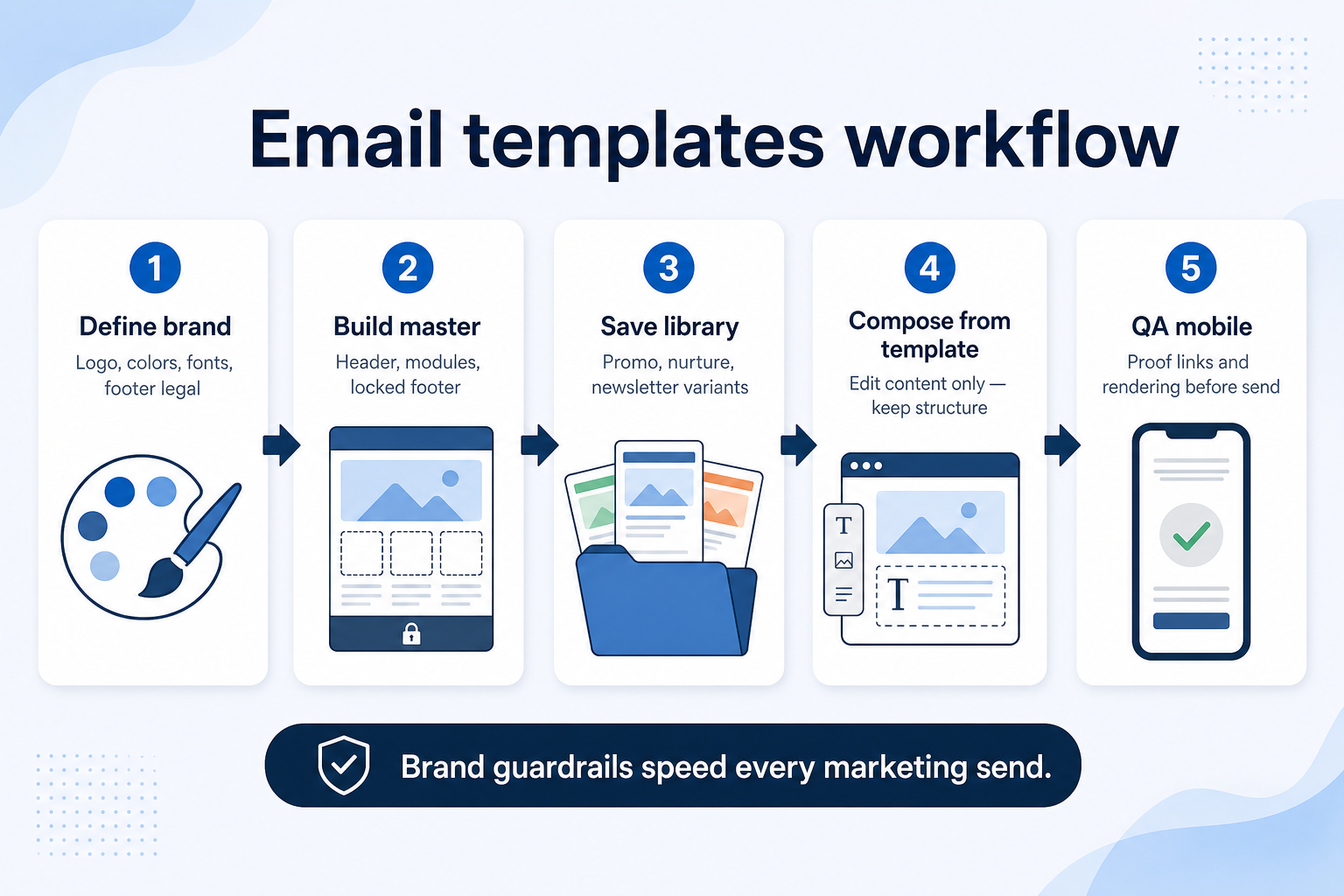 Email templates workflow

1
Define brand
Logo, colors, fonts, footer legal

2
Build master
Header, modules, locked footer

3
Save library
Promo, nurture, newsletter variants

4
Compose from template
Edit content only — keep structure

T

T

5
QA mobile
Proof links and rendering before send

Brand guardrails speed every marketing send.